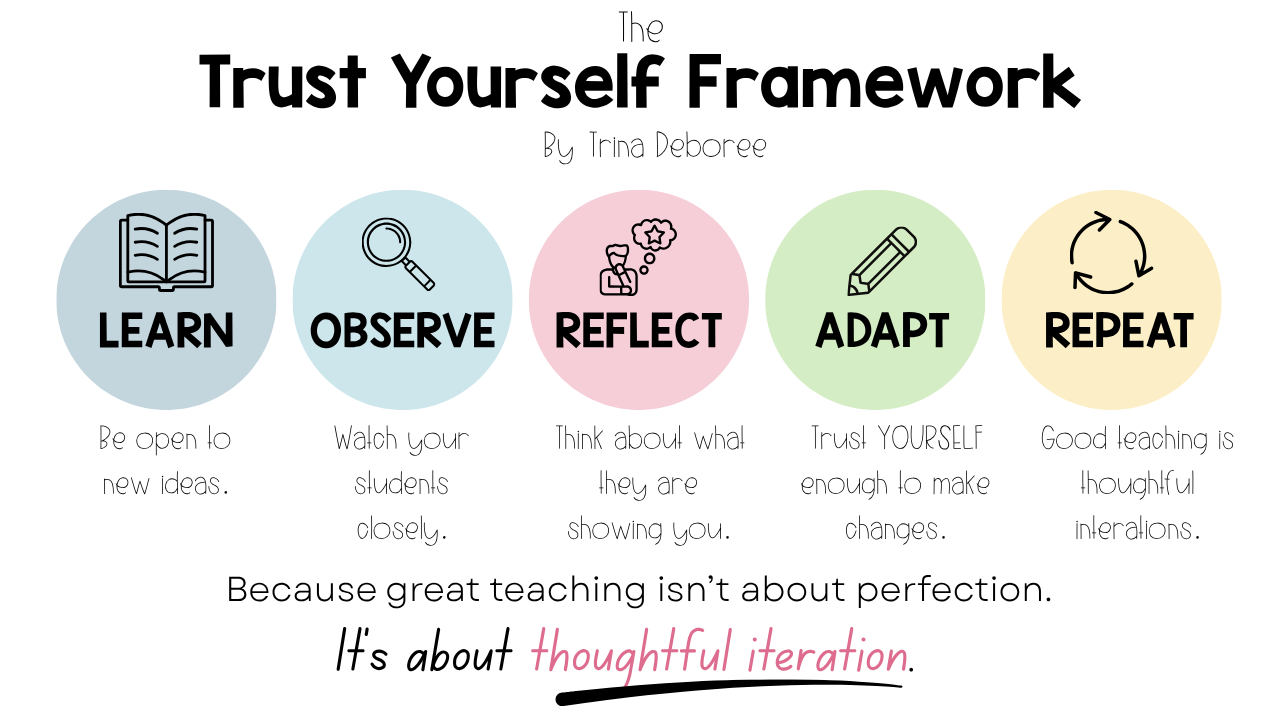 The
Trust Yourself Framework
By Trina Deboree

LEARN
Be open to new ideas.

OBSERVE
Watch your students closely.

REFLECT
Think about what they are showing you.

ADAPT
Trust YOURSELF enough to make changes.

REPEAT
Good teaching is thoughtful interations.

Because great teaching isn't about perfection.
It's about thoughtful iteration.